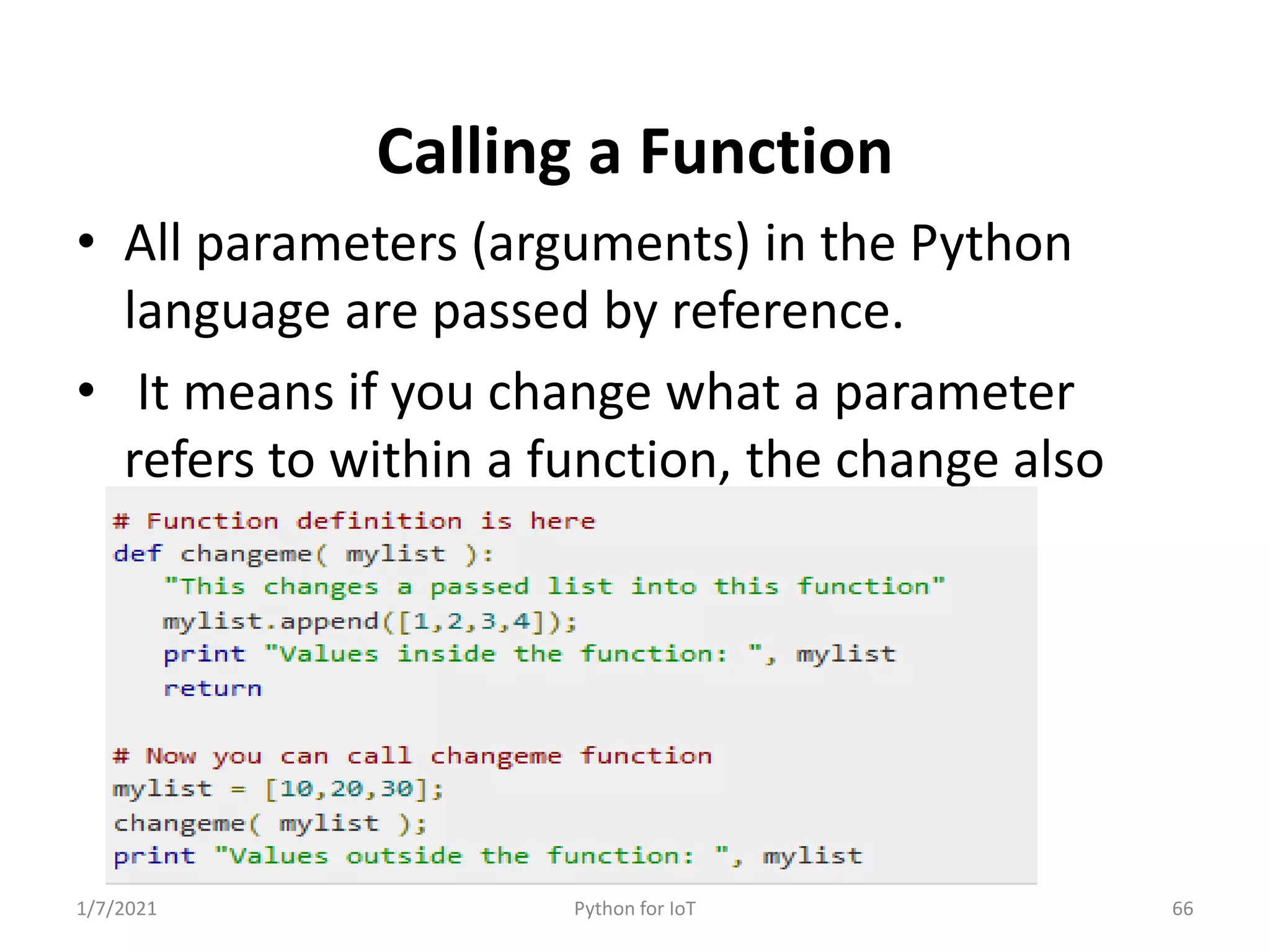 Calling a Function

• All parameters (arguments) in the Python language are passed by reference.

• It means if you change what a parameter refers to within a function, the change also

# Function definition is here
def changeme( mylist ):
   "This changes a passed list into this function"
   mylist.append([1,2,3,4]);
   print "Values inside the function: ", mylist
   return

# Now you can call changeme function
mylist = [10,20,30];
changeme( mylist );
print "Values outside the function: ", mylist

1/7/2021 Python for IoT 66